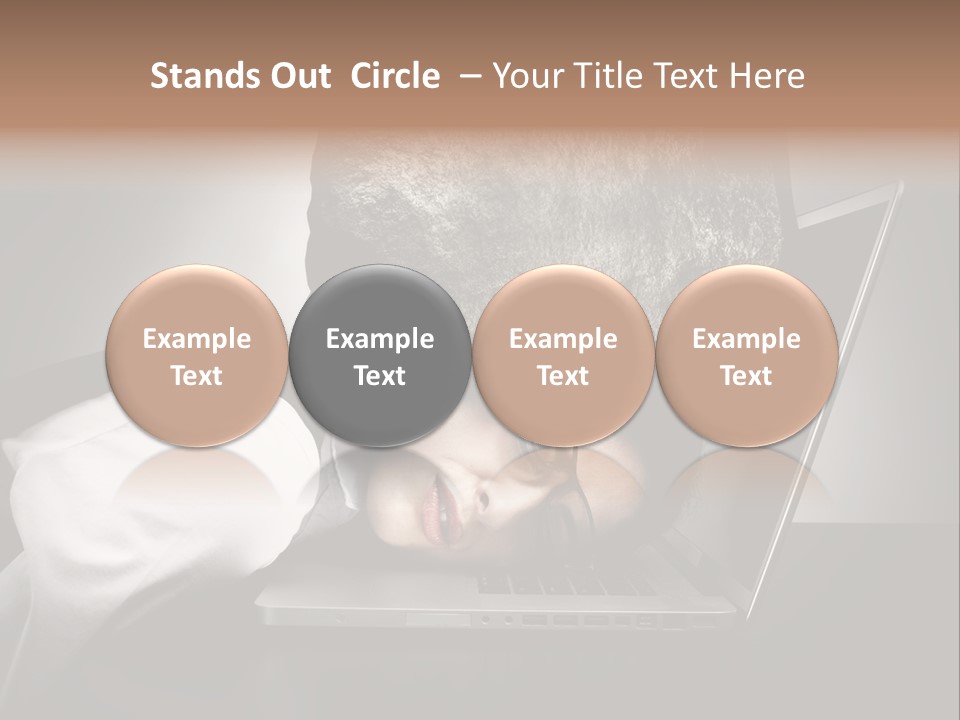 Stands Out Circle – Your Title Text Here

Example Text

Example Text

Example Text

Example Text